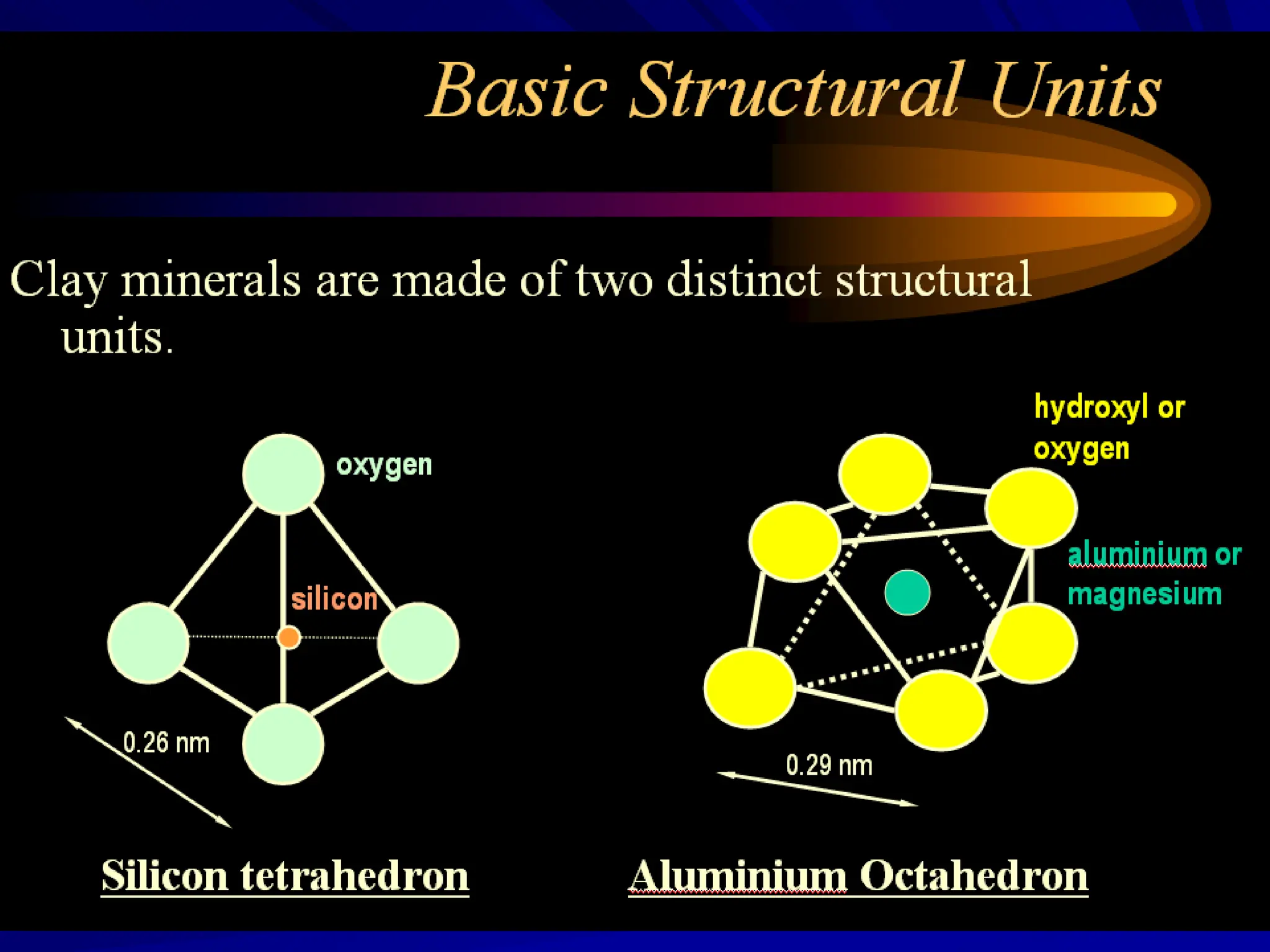 Basic Structural Units

Clay minerals are made of two distinct structural units.

oxygen

silicon

0.26 nm

Silicon tetrahedron

hydroxyl or oxygen

aluminium or magnesium

0.29 nm

Aluminium Octahedron